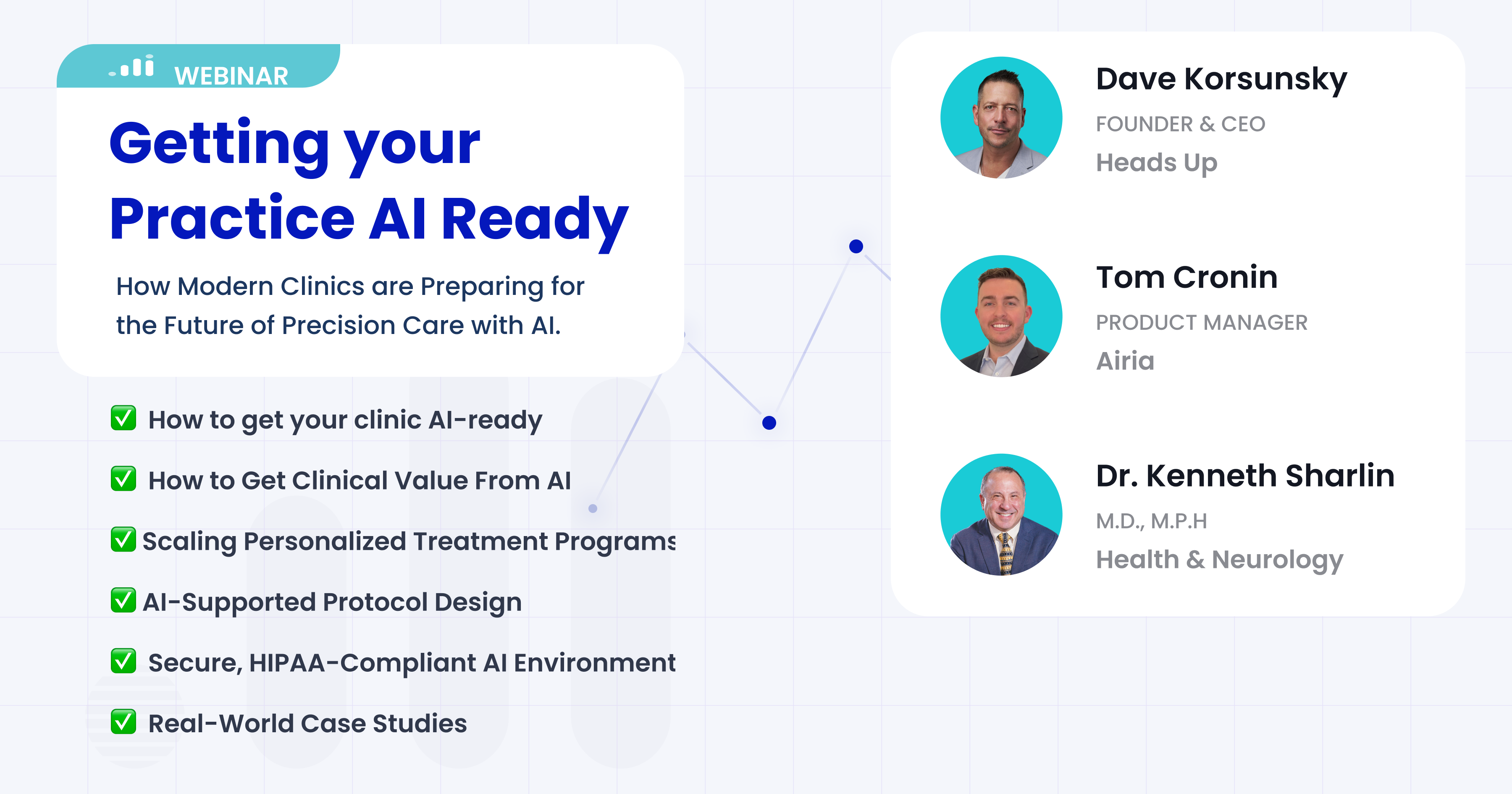 WEBINAR

Getting your Practice AI Ready

How Modern Clinics are Preparing for the Future of Precision Care with AI.

✅ How to get your clinic AI-ready

✅ How to Get Clinical Value From AI

✅ Scaling Personalized Treatment Programs

✅ AI-Supported Protocol Design

✅ Secure, HIPAA-Compliant AI Environment

✅ Real-World Case Studies

Dave Korsunsky
FOUNDER & CEO
Heads Up

Tom Cronin
PRODUCT MANAGER
Airia

Dr. Kenneth Sharlin
M.D., M.P.H
Health & Neurology